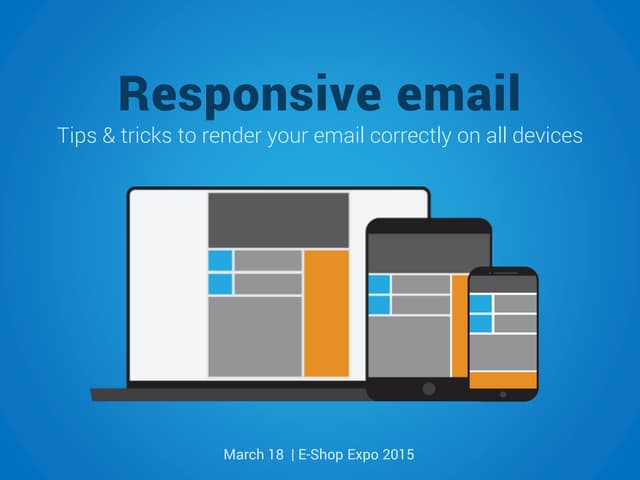 Responsive email
Tips & tricks to render your email correctly on all devices

March 18 | E-Shop Expo 2015